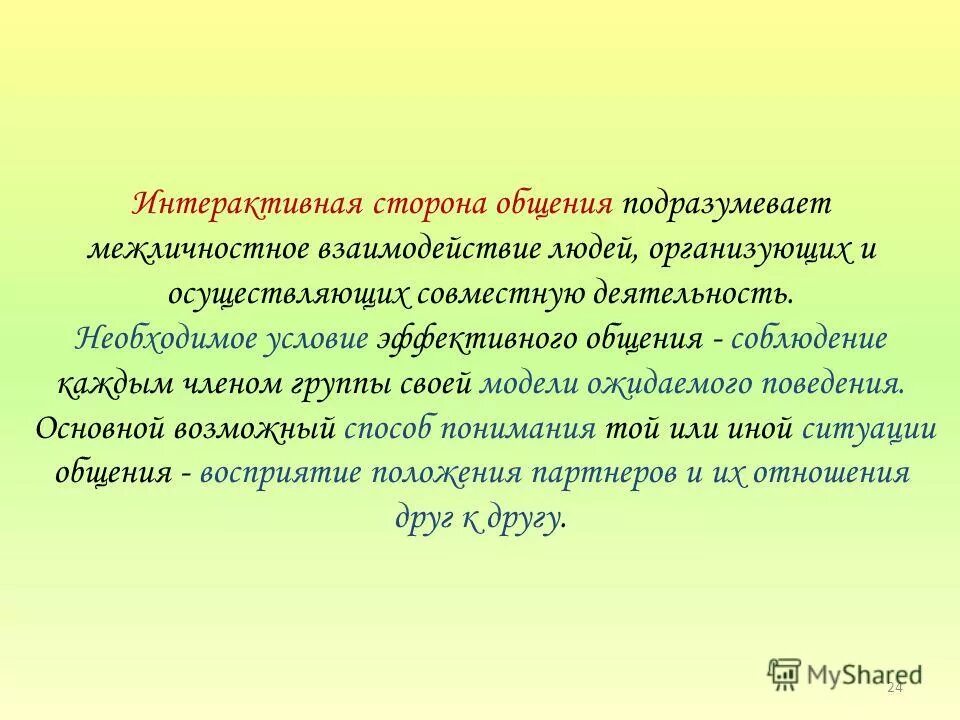 Интерактивная сторона общения подразумевает межличностное взаимодействие людей, организующих и осуществляющих совместную деятельность.
Необходимое условие эффективного общения - соблюдение каждым членом группы своей модели ожидаемого поведения.
Основной возможный способ понимания той или иной ситуации общения - восприятие положения партнеров и их отношения друг к другу.

MyShared

24